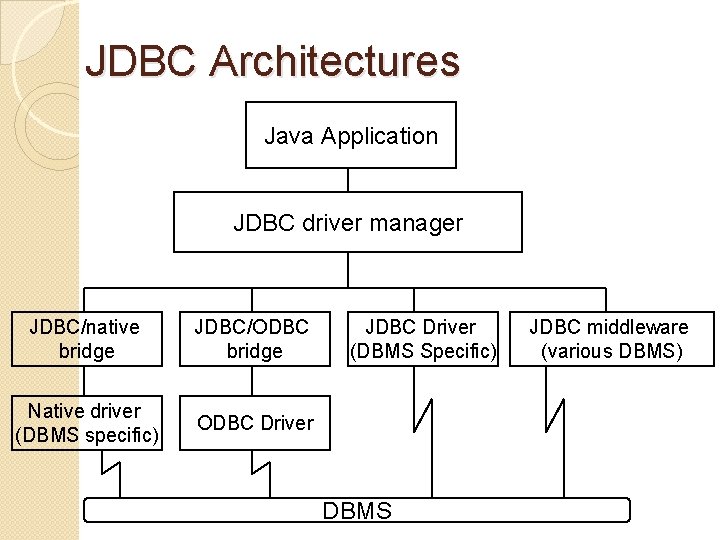 JDBC Architectures

Java Application

JDBC driver manager

JDBC/native bridge

JDBC/ODBC bridge

JDBC Driver (DBMS Specific)

JDBC middleware (various DBMS)

Native driver (DBMS specific)

ODBC Driver

DBMS